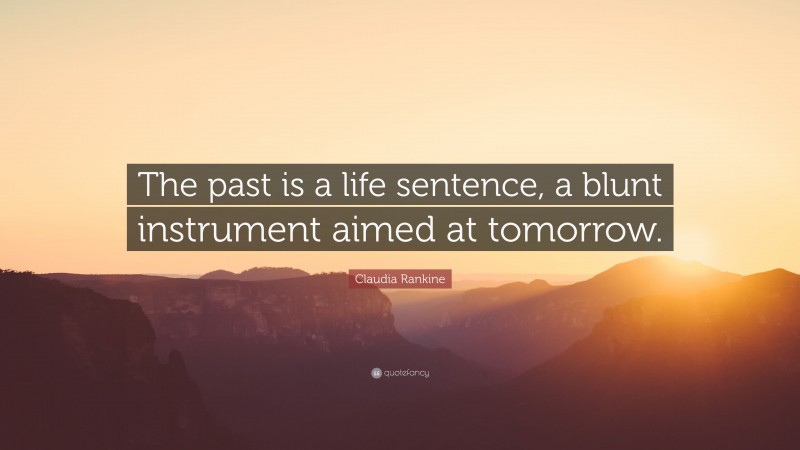 The past is a life sentence, a blunt instrument aimed at tomorrow.

Claudia Rankine

quotefancy